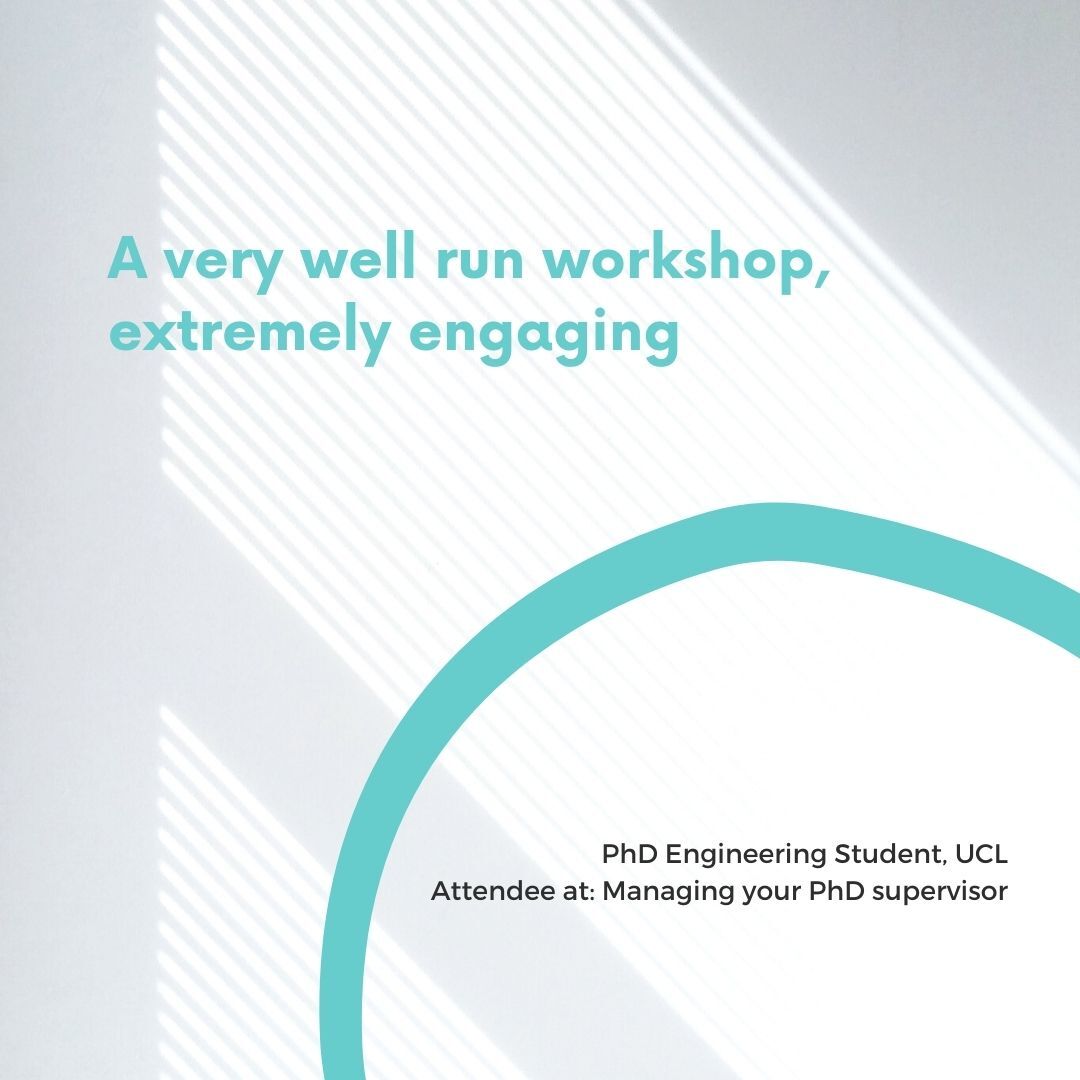 A very well run workshop, extremely engaging

PhD Engineering Student, UCL
Attendee at: Managing your PhD supervisor